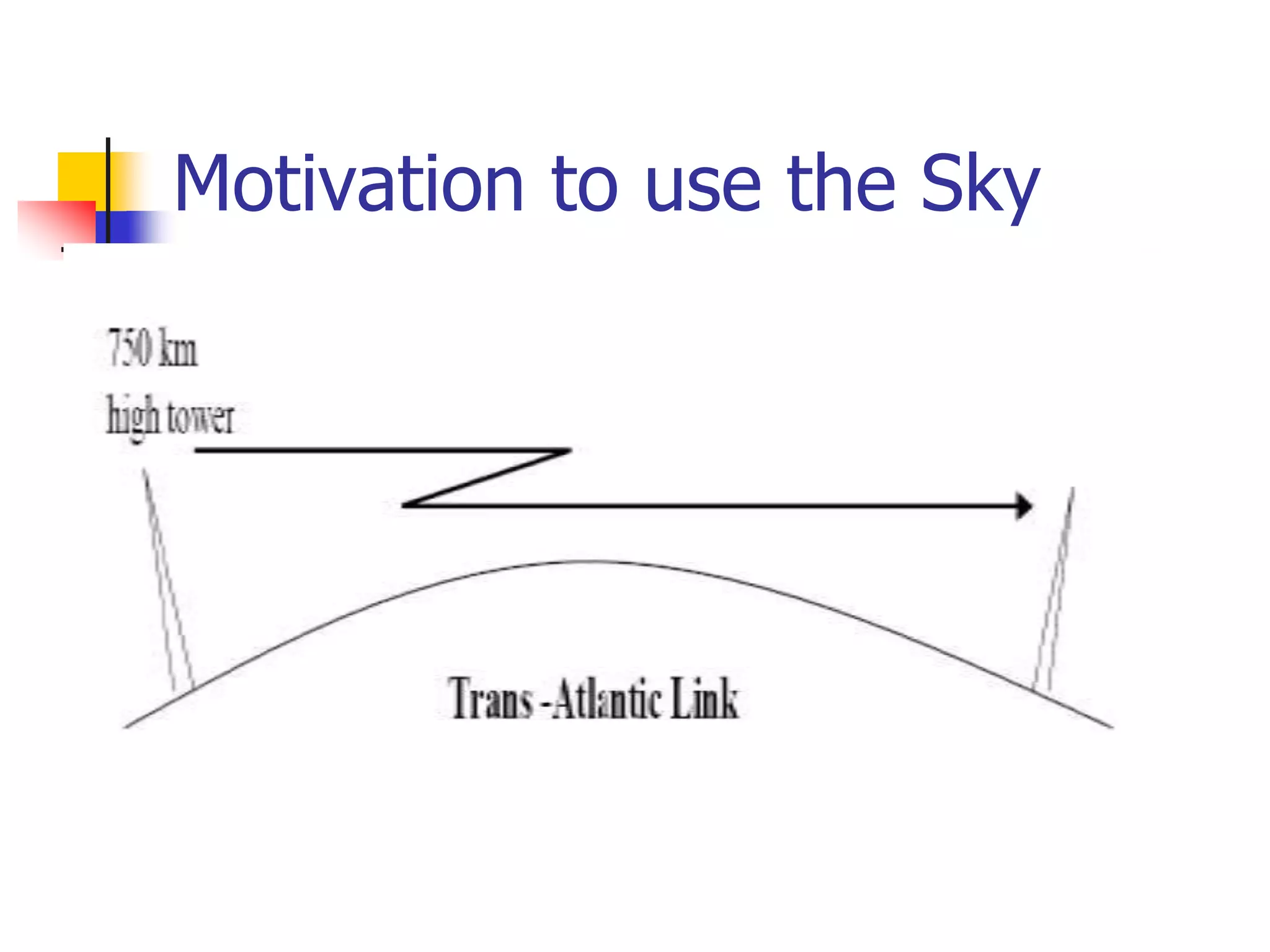 Motivation to use the Sky

750 km
high tower

Trans -Atlantic Link